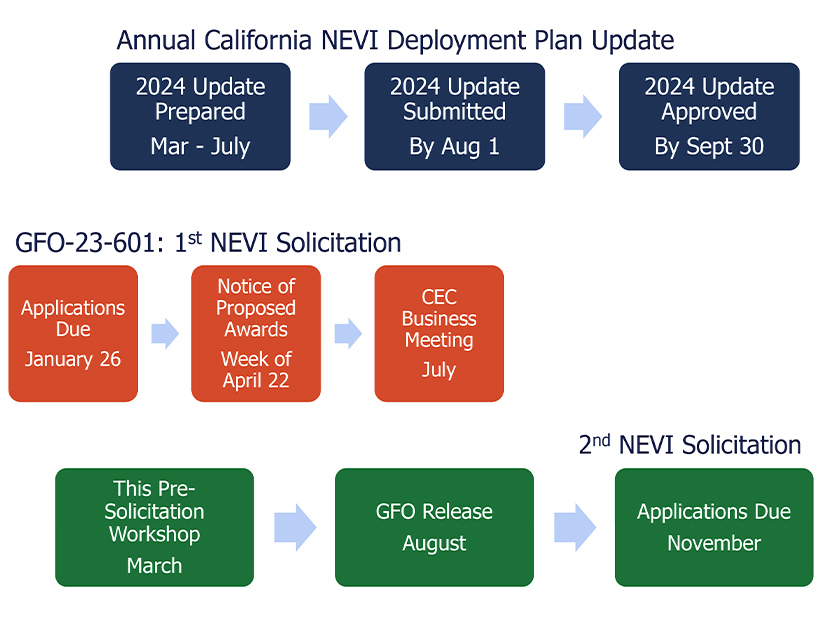 Annual California NEVI Deployment Plan Update

2024 Update Prepared
Mar - July

2024 Update Submitted
By Aug 1

2024 Update Approved
By Sept 30

GFO-23-601: 1$^{st}$ NEVI Solicitation

Applications Due
January 26

Notice of Proposed Awards
Week of April 22

CEC Business Meeting
July

2$^{nd}$ NEVI Solicitation

This Pre-Solicitation Workshop
March

GFO Release
August

Applications Due
November